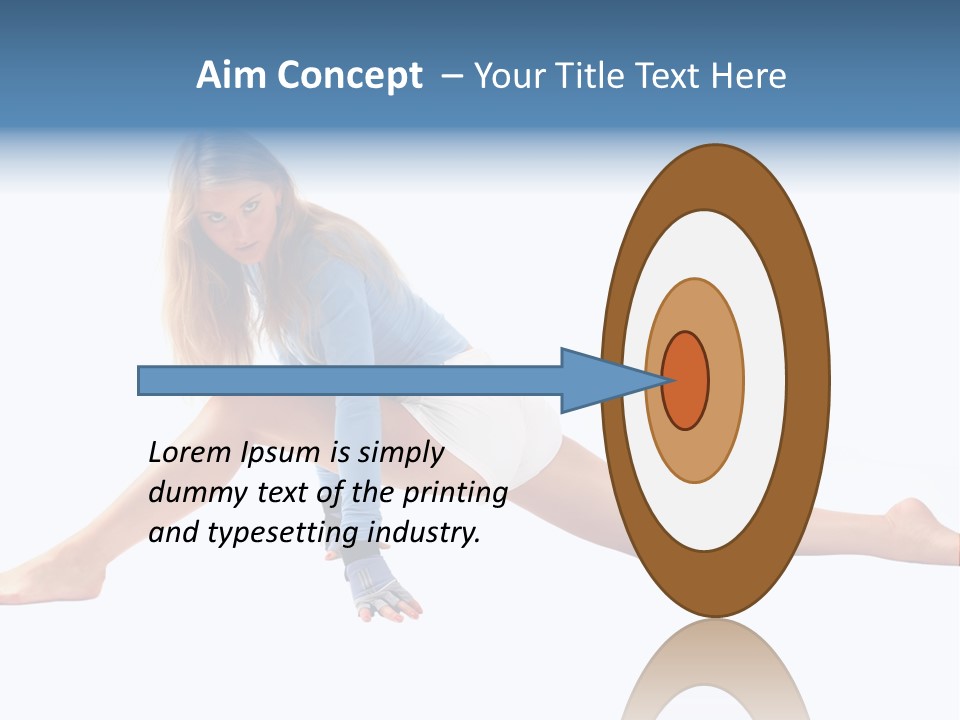 Aim Concept – Your Title Text Here

Lorem Ipsum is simply dummy text of the printing and typesetting industry.